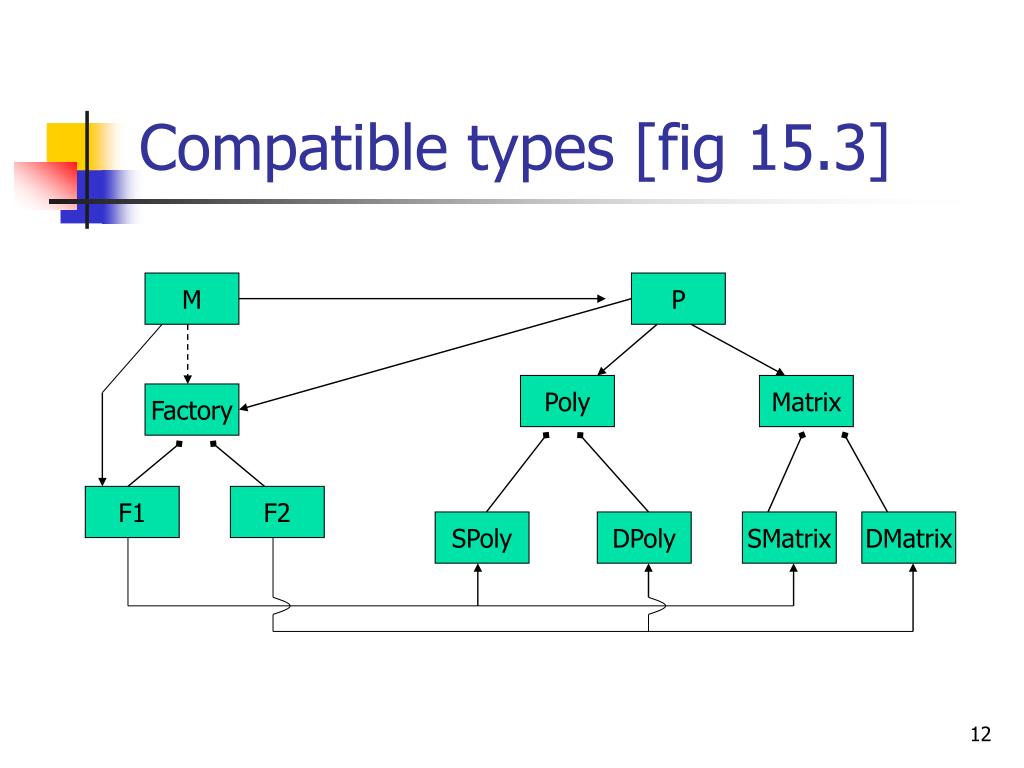 Compatible types [fig 15.3]

M

P

Factory

Poly

Matrix

F1

F2

SPoly

DPoly

SMatrix

DMatrix

12